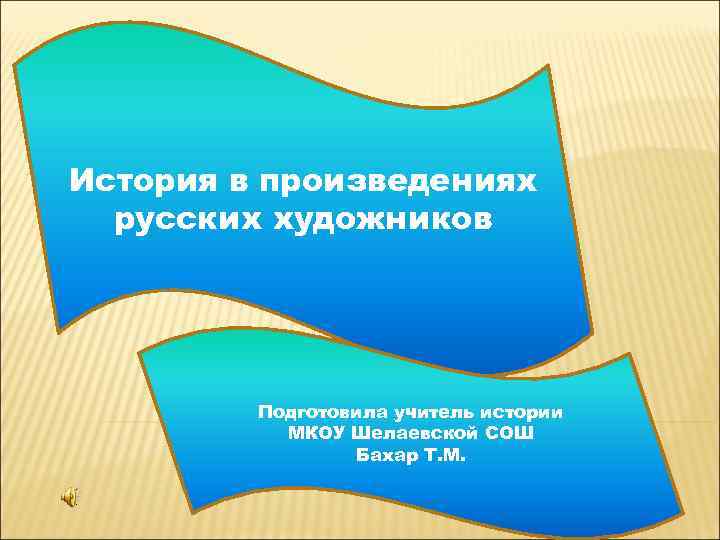 История в произведениях русских художников

Подготовила учитель истории
МКОУ Шелаевской СОШ
Бахар Т.М.